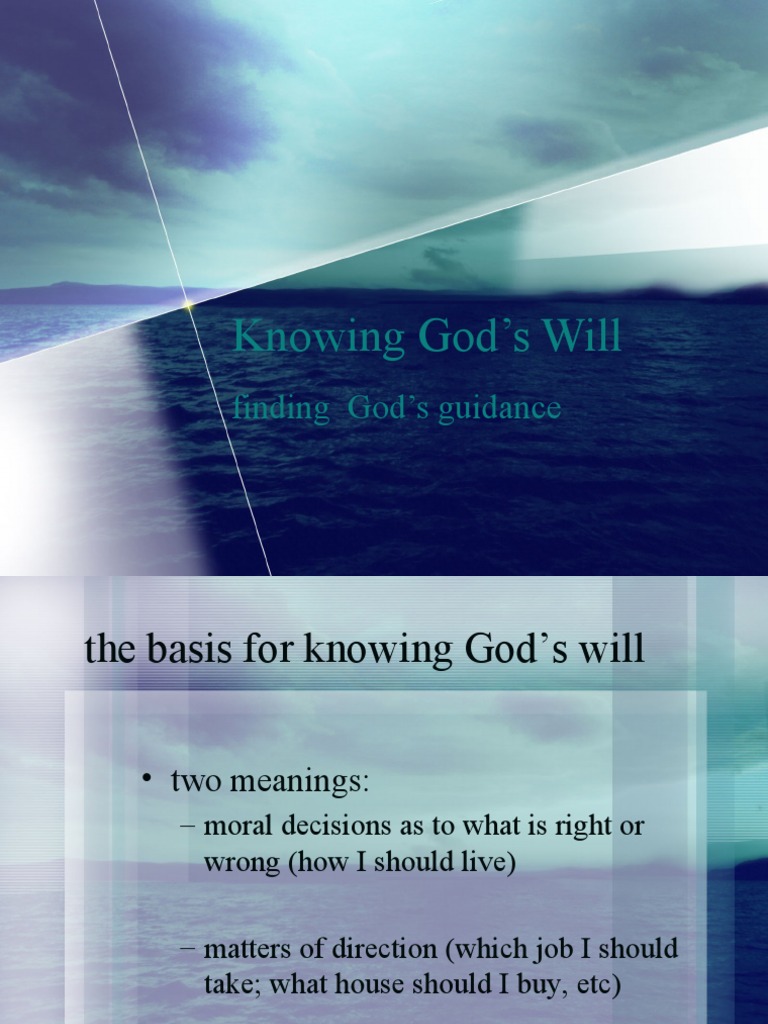 Knowing God’s Will

finding God’s guidance

the basis for knowing God’s will

• two meanings:

– moral decisions as to what is right or wrong (how I should live)

– matters of direction (which job I should take; what house should I buy, etc)